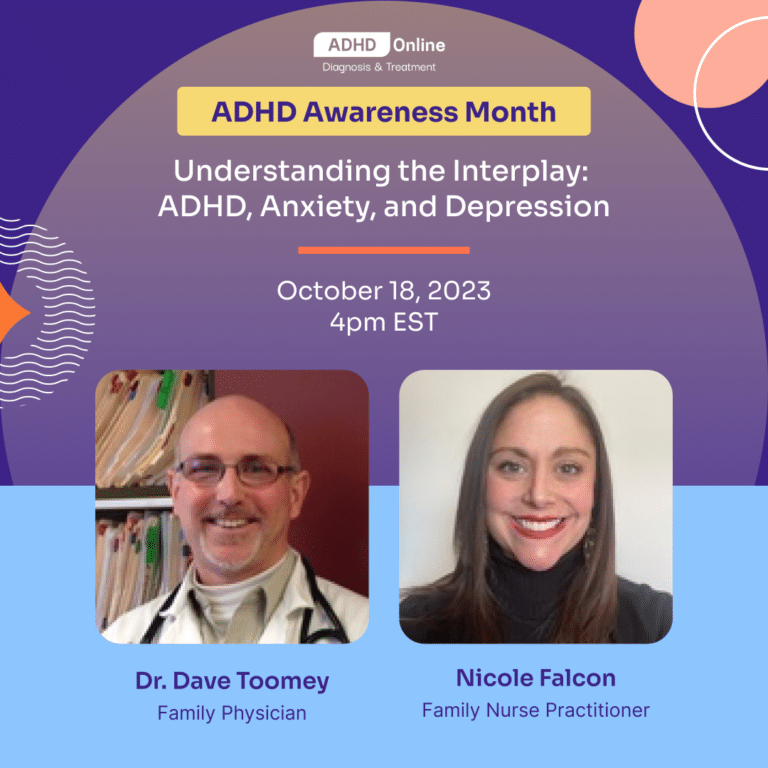 ADHD Online
Diagnosis & Treatment

ADHD Awareness Month

Understanding the Interplay: ADHD, Anxiety, and Depression

October 18, 2023
4pm EST

Dr. Dave Toomey
Family Physician

Nicole Falcon
Family Nurse Practitioner